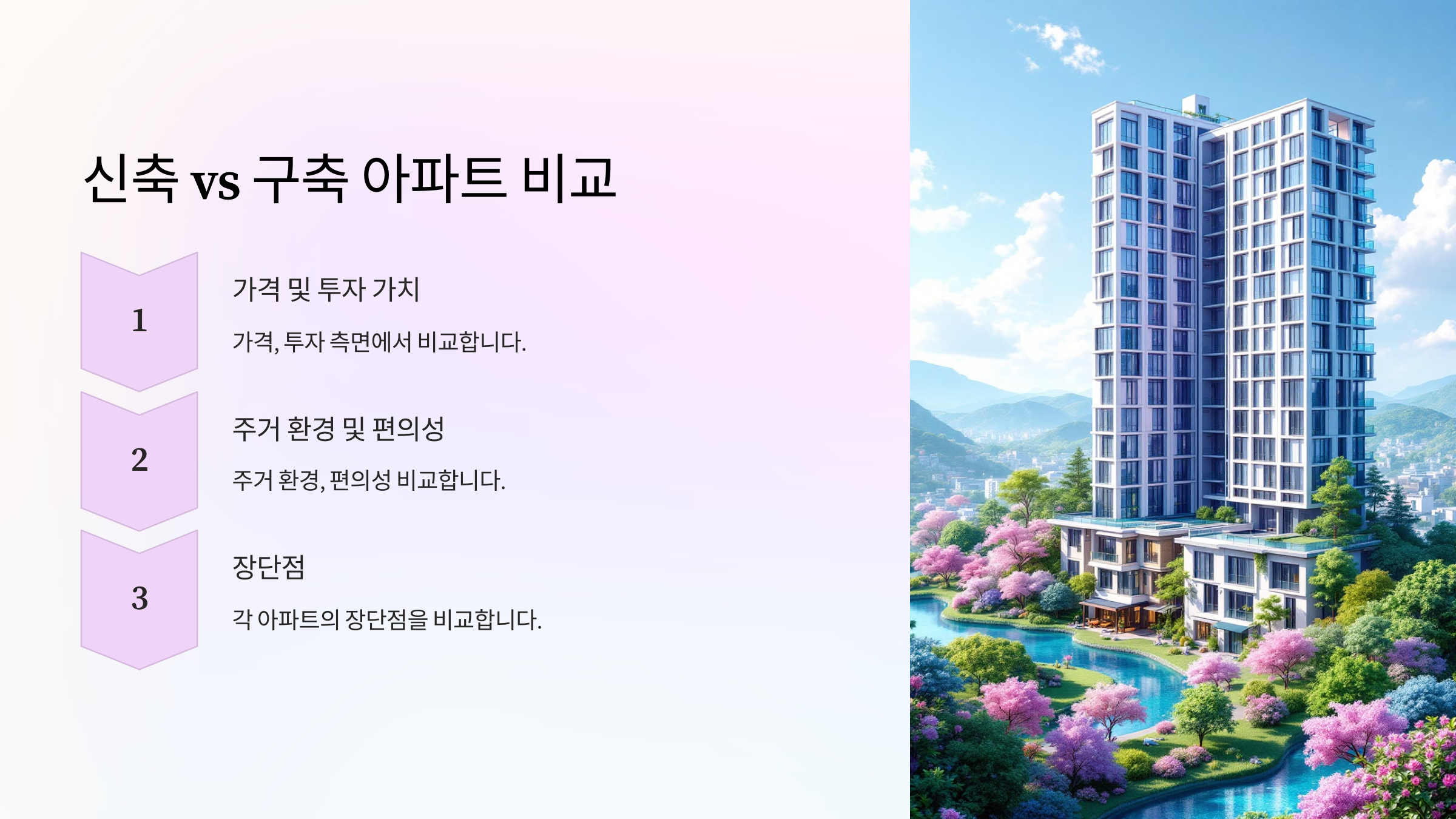 신축 vs 구축 아파트 비교

1

가격 및 투자 가치

가격, 투자 측면에서 비교합니다.

2

주거 환경 및 편의성

주거 환경, 편의성 비교합니다.

3

장단점

각 아파트의 장단점을 비교합니다.